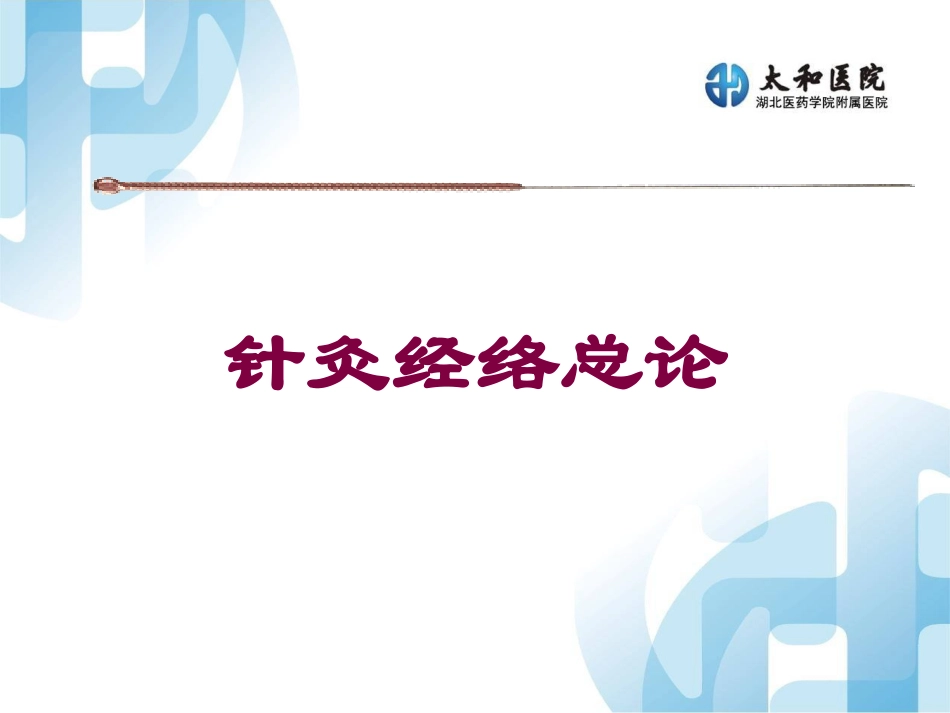 太和医院
湖北医药学院附属医院

针灸经络总论